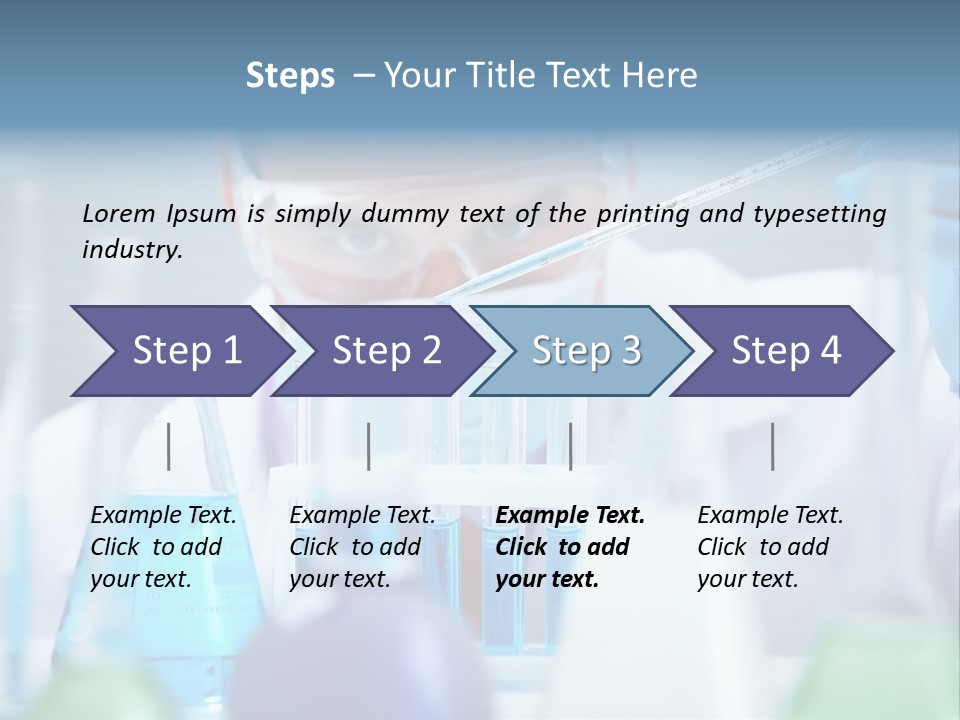 Steps – Your Title Text Here

Lorem Ipsum is simply dummy text of the printing and typesetting industry.

Step 1

Step 2

Step 3

Step 4

Example Text. Click to add your text.

Example Text. Click to add your text.

Example Text. Click to add your text.

Example Text. Click to add your text.